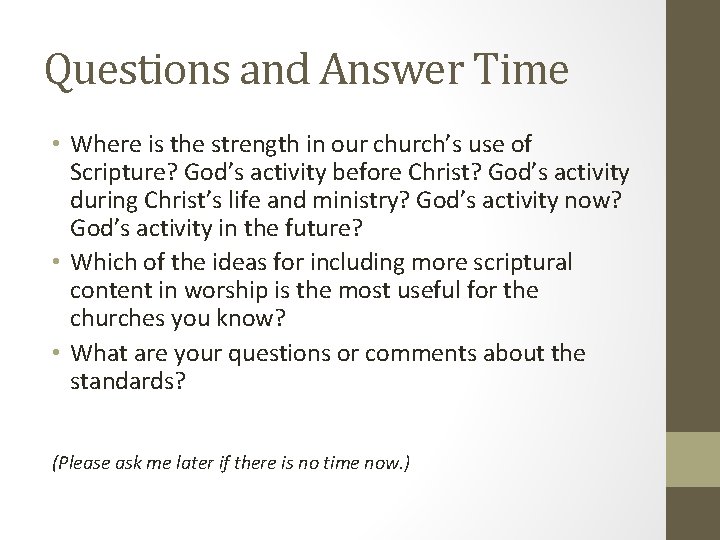 Questions and Answer Time

• Where is the strength in our church's use of Scripture? God's activity before Christ? God's activity during Christ's life and ministry? God's activity now? God's activity in the future?
• Which of the ideas for including more scriptural content in worship is the most useful for the churches you know?
• What are your questions or comments about the standards?

(Please ask me later if there is no time now.)